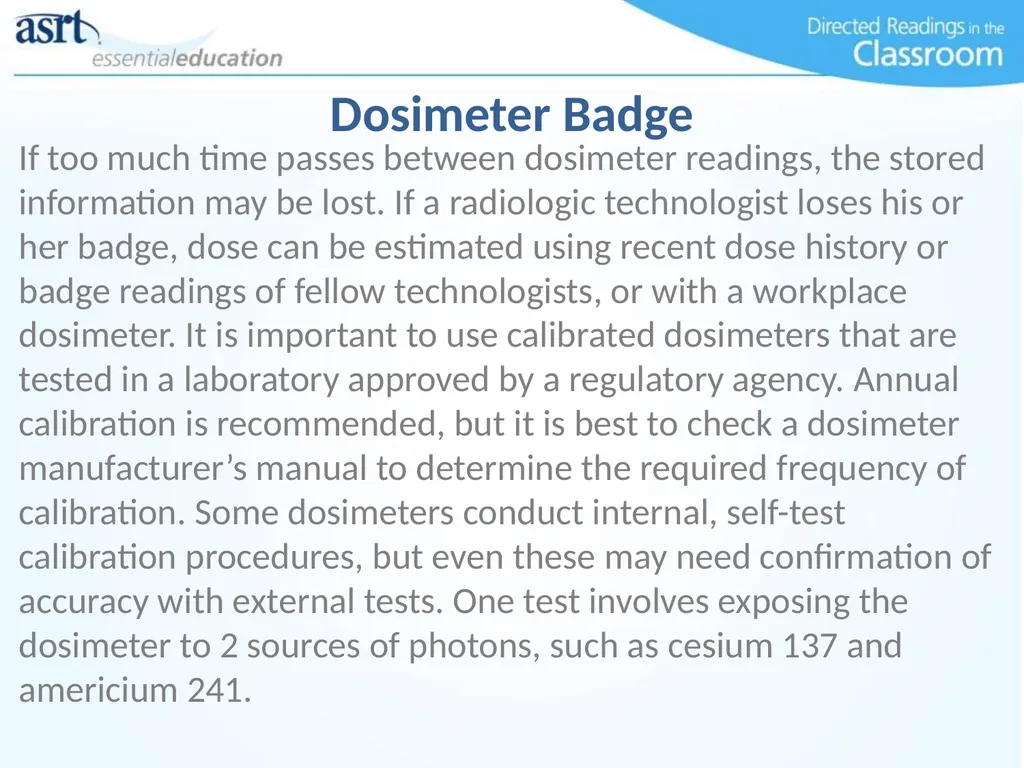 asrt essentialeducation

Directed Readings in the Classroom

Dosimeter Badge

If too much time passes between dosimeter readings, the stored information may be lost. If a radiologic technologist loses his or her badge, dose can be estimated using recent dose history or badge readings of fellow technologists, or with a workplace dosimeter. It is important to use calibrated dosimeters that are tested in a laboratory approved by a regulatory agency. Annual calibration is recommended, but it is best to check a dosimeter manufacturer’s manual to determine the required frequency of calibration. Some dosimeters conduct internal, self-test calibration procedures, but even these may need confirmation of accuracy with external tests. One test involves exposing the dosimeter to 2 sources of photons, such as cesium 137 and americium 241.